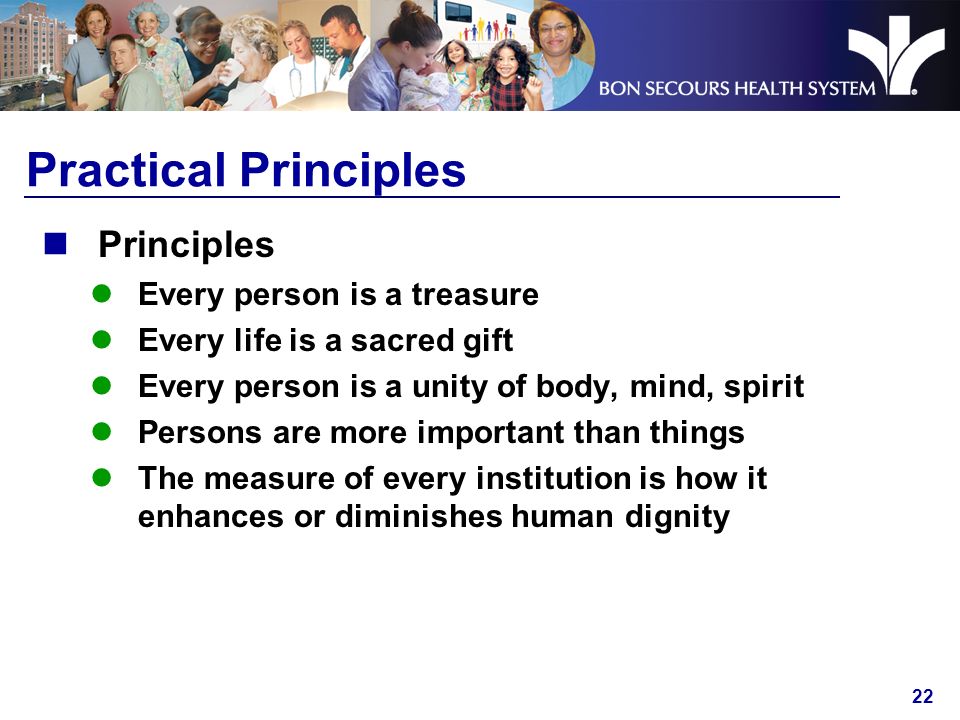 BON SECOURS HEALTH SYSTEM

Practical Principles

Principles

Every person is a treasure

Every life is a sacred gift

Every person is a unity of body, mind, spirit

Persons are more important than things

The measure of every institution is how it enhances or diminishes human dignity

22